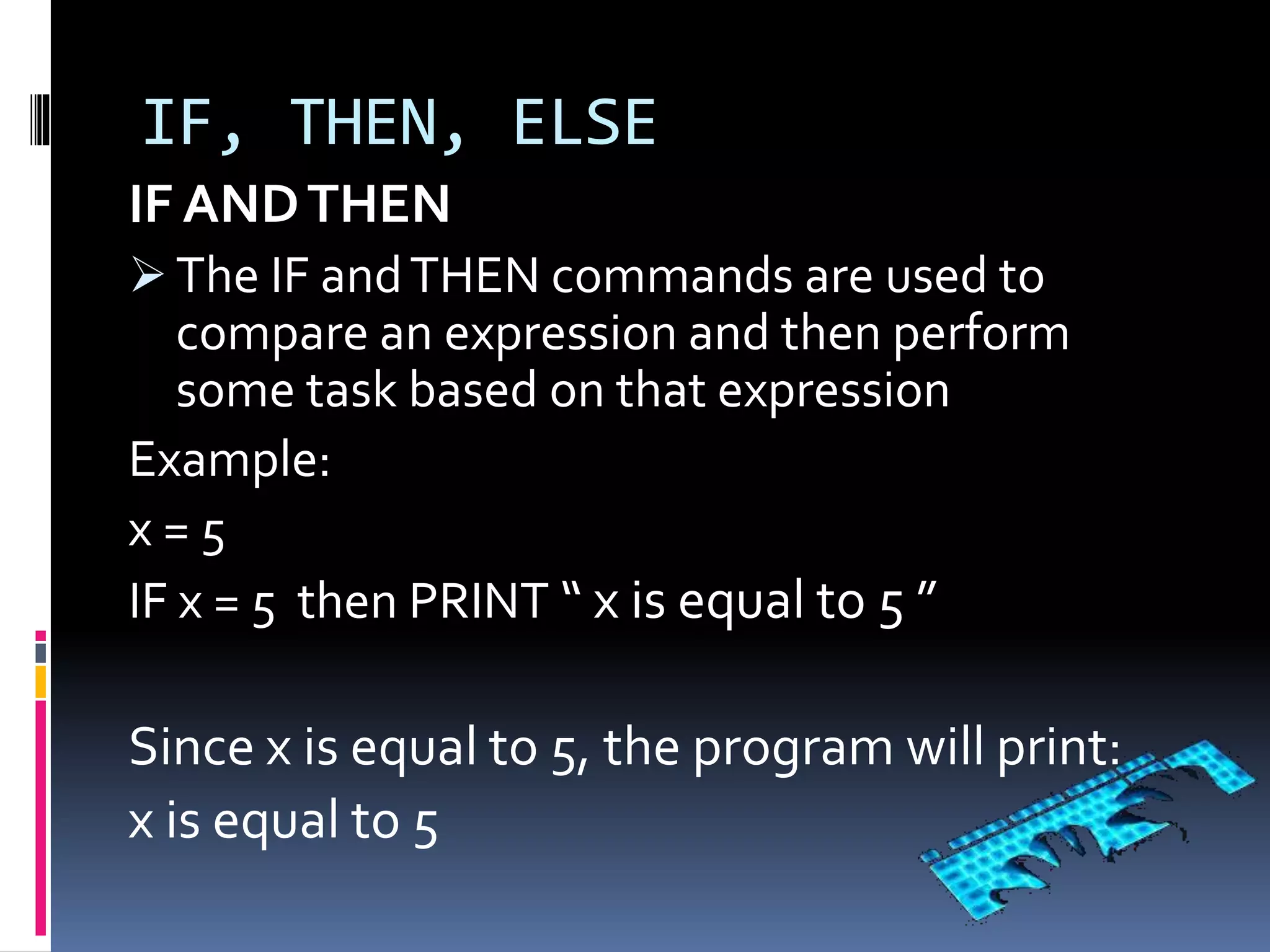 IF, THEN, ELSE

IF AND THEN

➢ The IF and THEN commands are used to compare an expression and then perform some task based on that expression

Example:

x = 5

IF x = 5 then PRINT “ x is equal to 5 ”

Since x is equal to 5, the program will print:

x is equal to 5